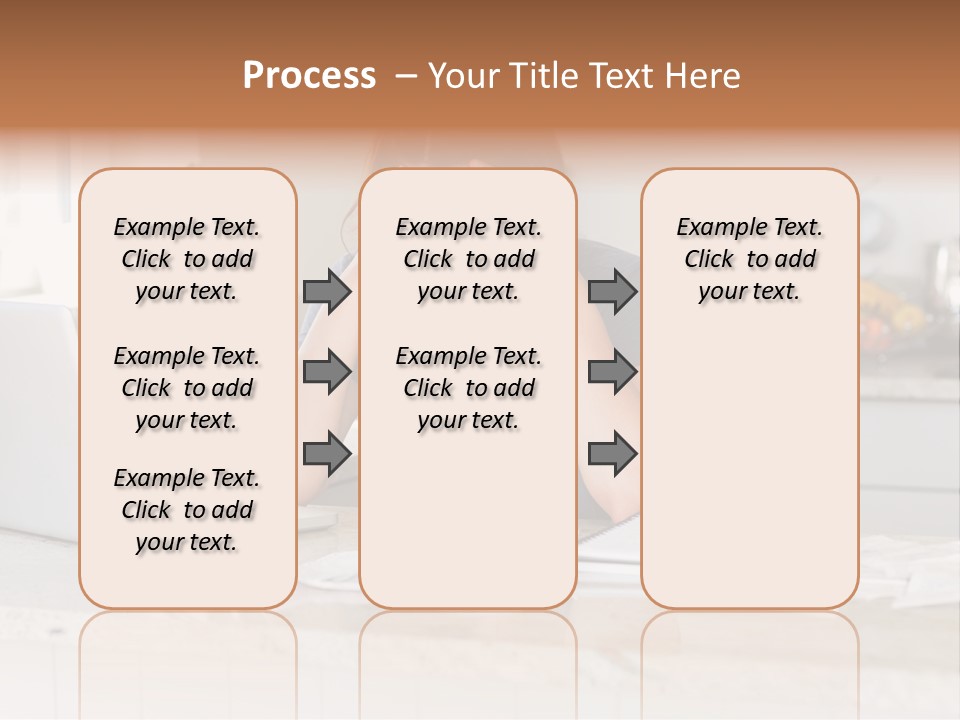 Process – Your Title Text Here

Example Text. Click to add your text.

Example Text. Click to add your text.

Example Text. Click to add your text.

Example Text. Click to add your text.

Example Text. Click to add your text.

Example Text. Click to add your text.